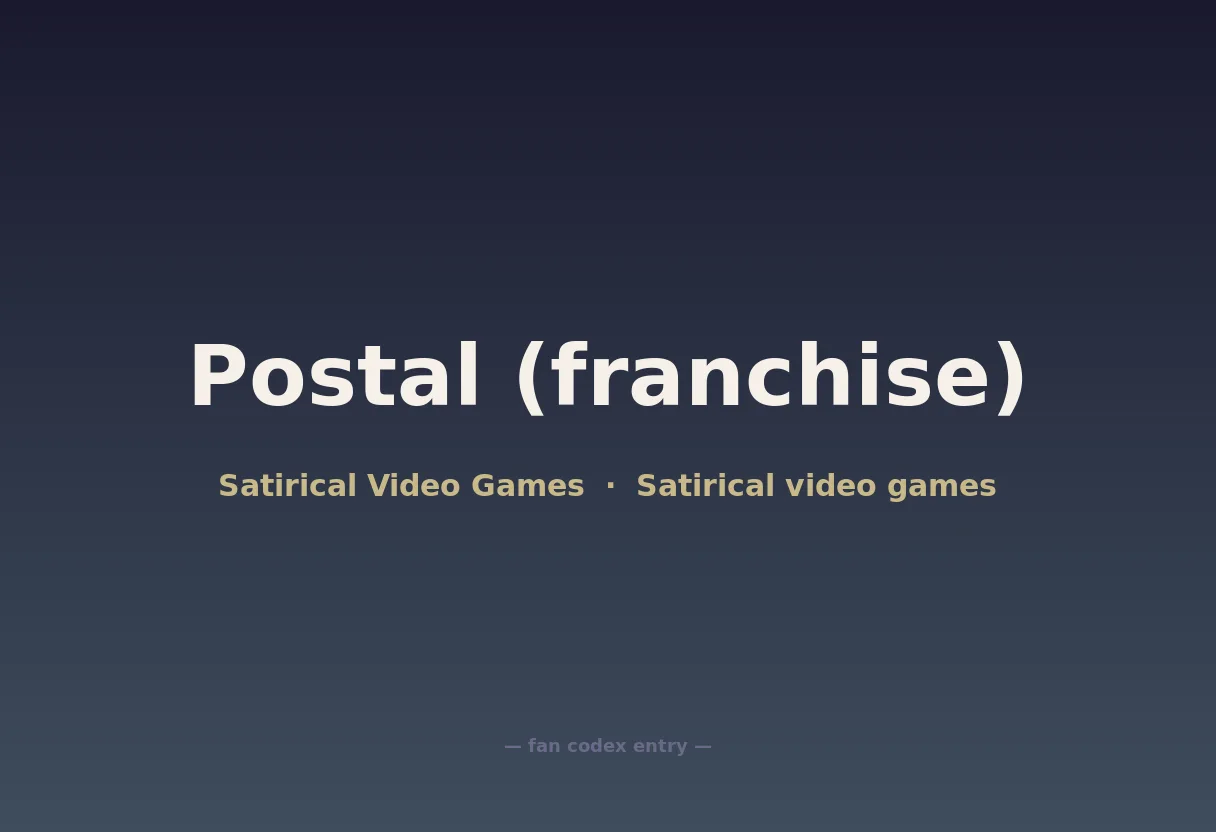 Postal (franchise)

Satirical Video Games · Satirical video games

— fan codex entry —